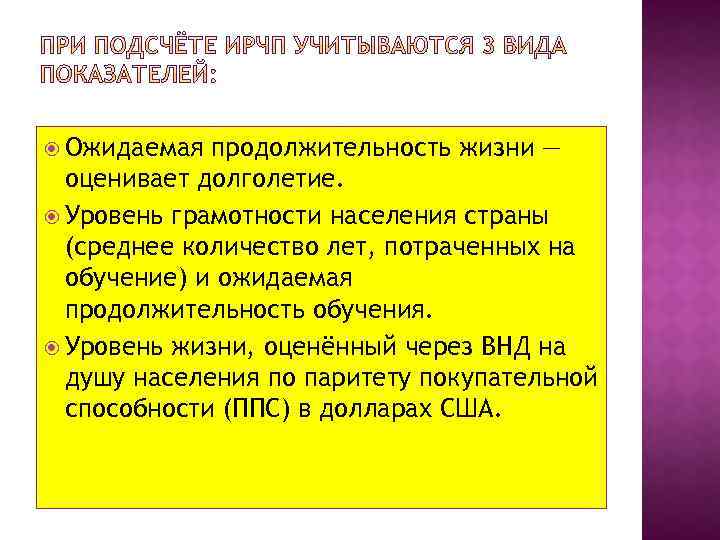 ПРИ ПОДСЧЁТЕ ИРЧП УЧИТЫВАЮТСЯ 3 ВИДА ПОКАЗАТЕЛЕЙ:

Ожидаемая продолжительность жизни — оценивает долголетие.

Уровень грамотности населения страны (среднее количество лет, потраченных на обучение) и ожидаемая продолжительность обучения.

Уровень жизни, оценённый через ВНД на душу населения по паритету покупательной способности (ППС) в долларах США.